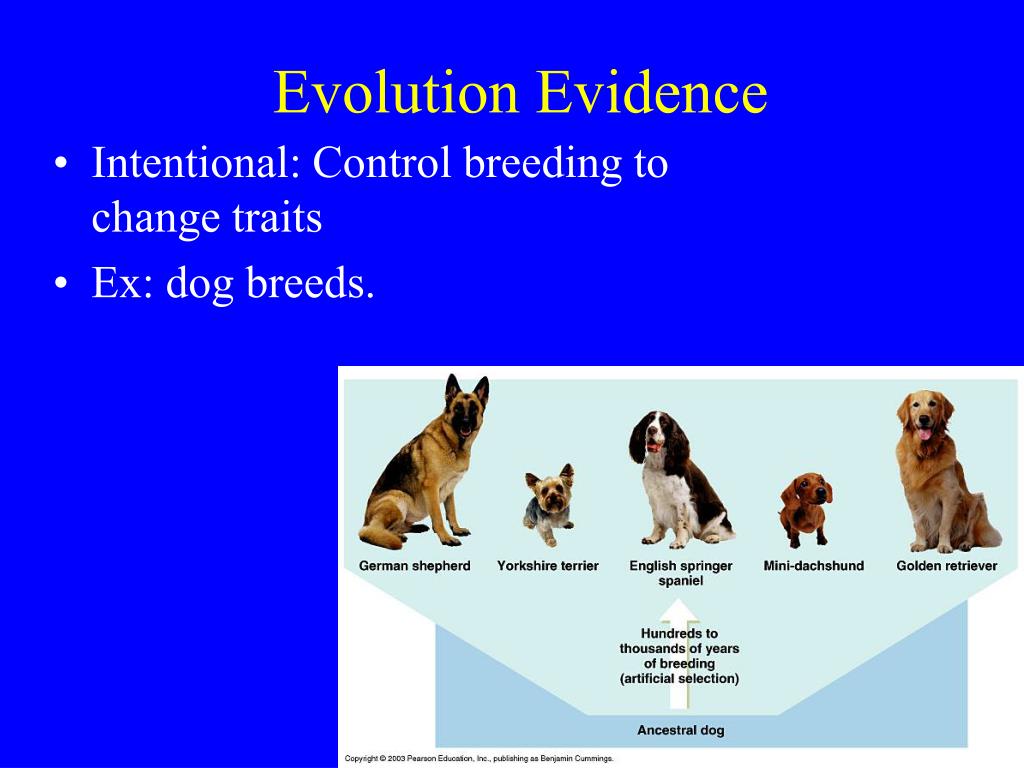 Evolution Evidence

• Intentional: Control breeding to change traits

• Ex: dog breeds.

German shepherd

Yorkshire terrier

English springer spaniel

Mini-dachshund

Golden retriever

Hundreds to thousands of years of breeding (artificial selection)

Ancestral dog

Copyright © 2003 Pearson Education, Inc., publishing as Benjamin Cummings.